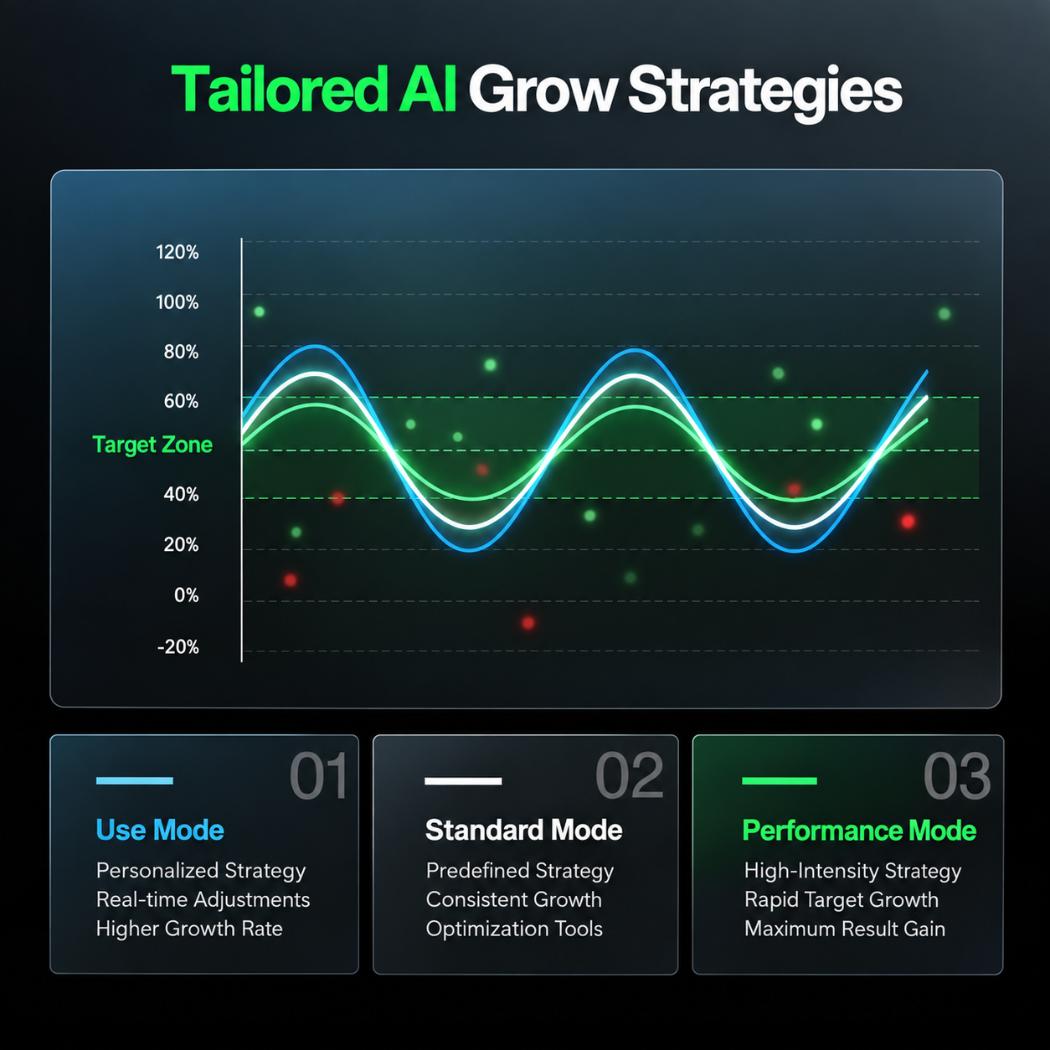 Tailored AI Grow Strategies

120%
100%
80%
60%
Target Zone
40%
20%
0%
-20%

01
Use Mode
Personalized Strategy
Real-time Adjustments
Higher Growth Rate

02
Standard Mode
Predefined Strategy
Consistent Growth
Optimization Tools

03
Performance Mode
High-Intensity Strategy
Rapid Target Growth
Maximum Result Gain